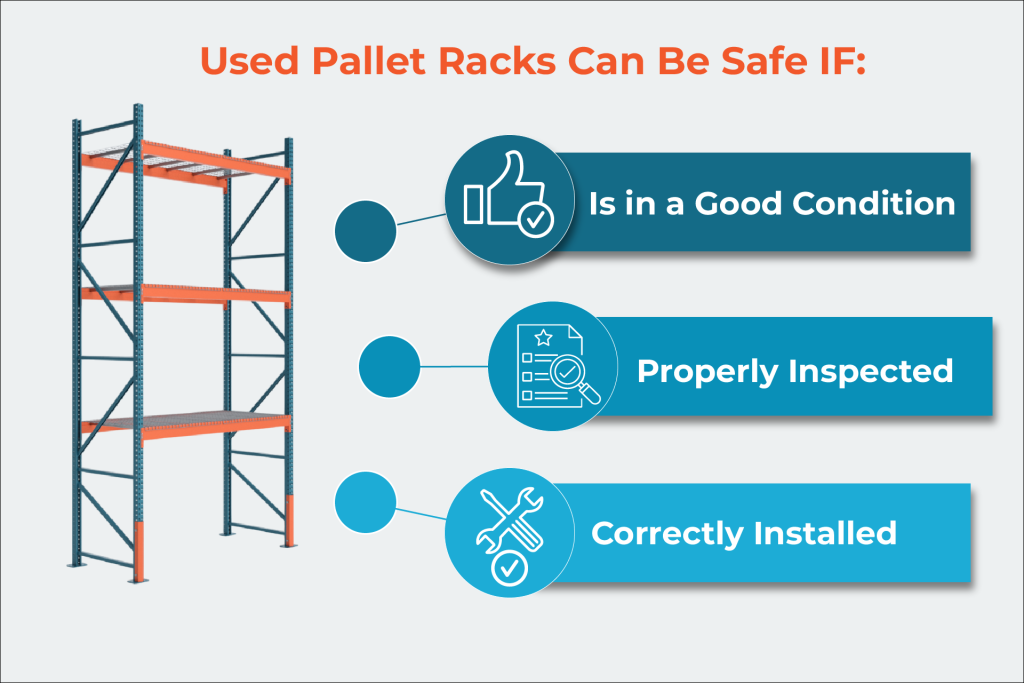 Used Pallet Racks Can Be Safe IF:

Is in a Good Condition

Properly Inspected

Correctly Installed